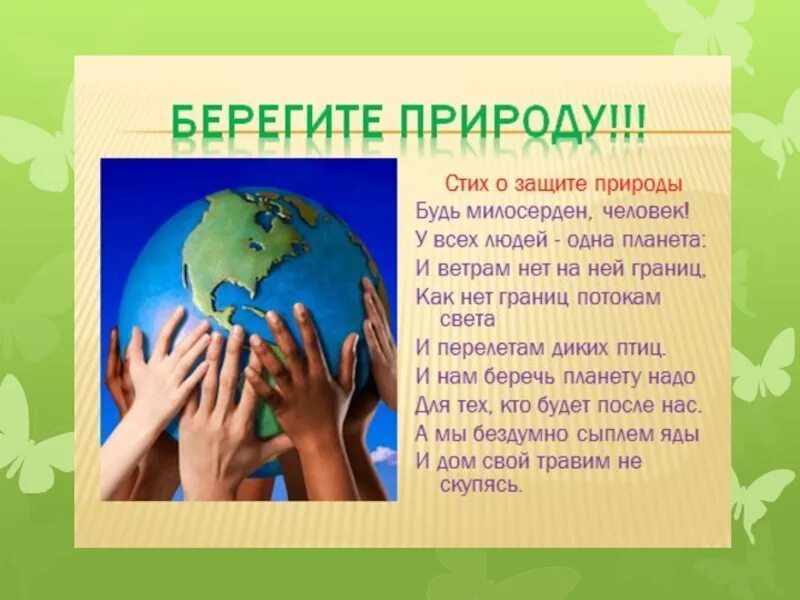 БЕРЕГИТЕ ПРИРОДУ!!!

Стих о защите природы
Будь милосерден, человек!
У всех людей - одна планета:
И ветрам нет на ней границ,
Как нет границ потокам света
И перелетам диких птиц.
И нам беречь планету надо
Для тех, кто будет после нас.
А мы бездумно сыплем яды
И дом свой травим не скупясь.